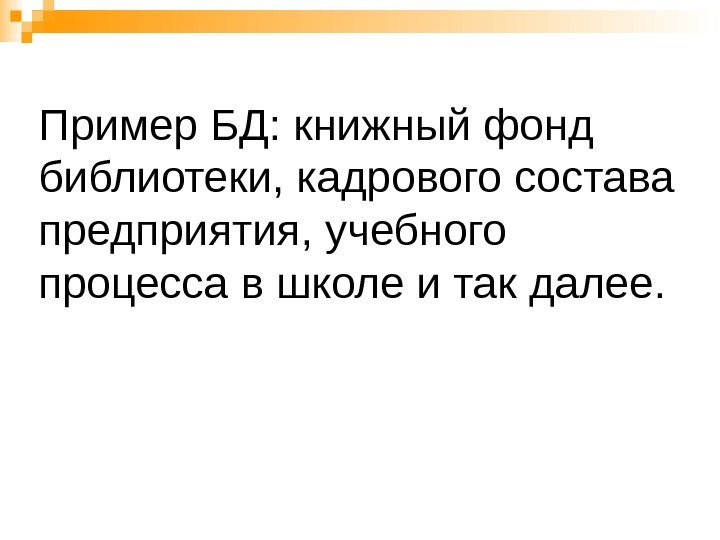 Пример БД: книжный фонд библиотеки, кадрового состава предприятия, учебного процесса в школе и так далее.